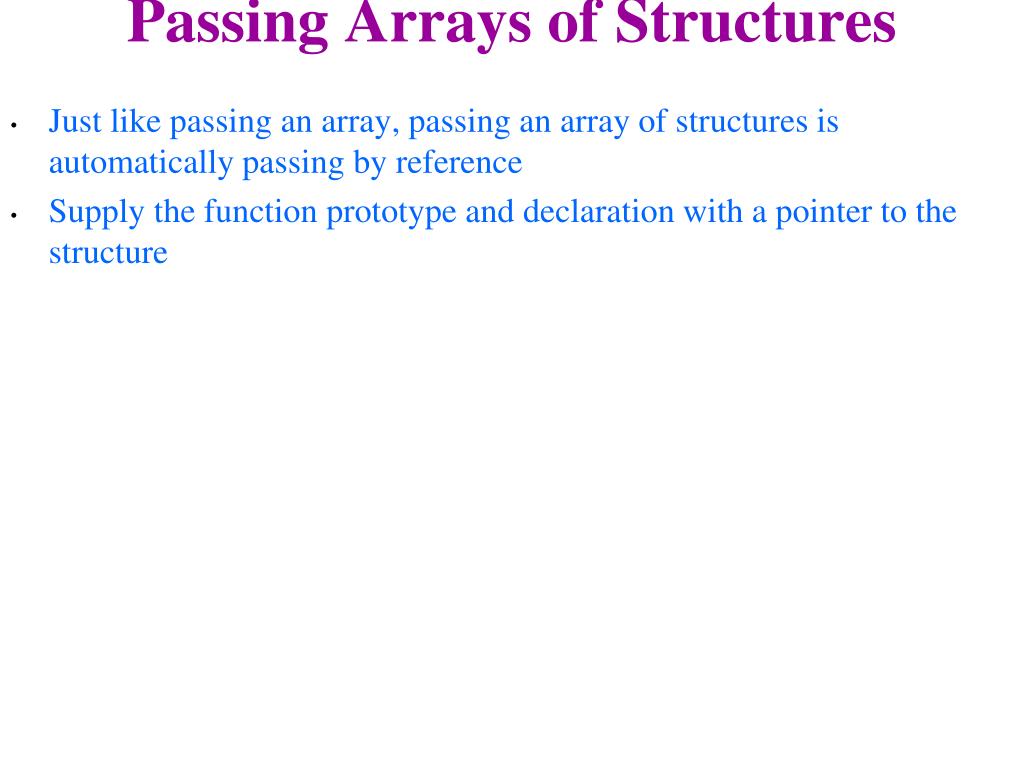 Passing Arrays of Structures

• Just like passing an array, passing an array of structures is automatically passing by reference

• Supply the function prototype and declaration with a pointer to the structure